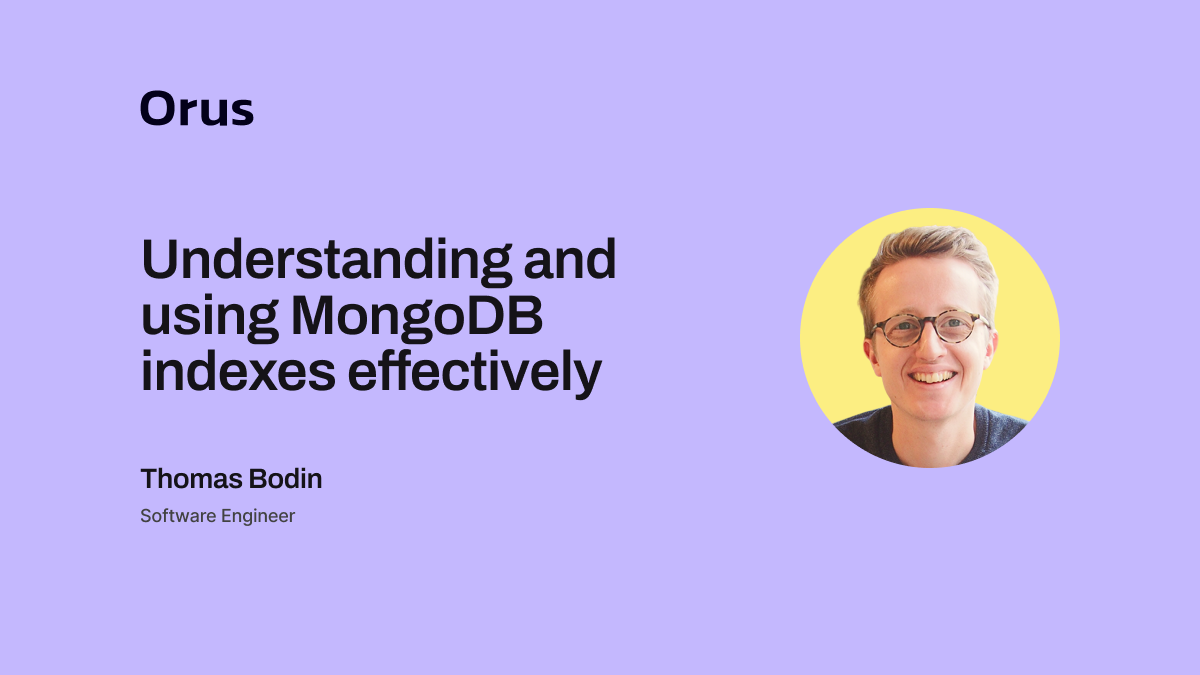 Orus

Understanding and using MongoDB indexes effectively

Thomas Bodin

Software Engineer